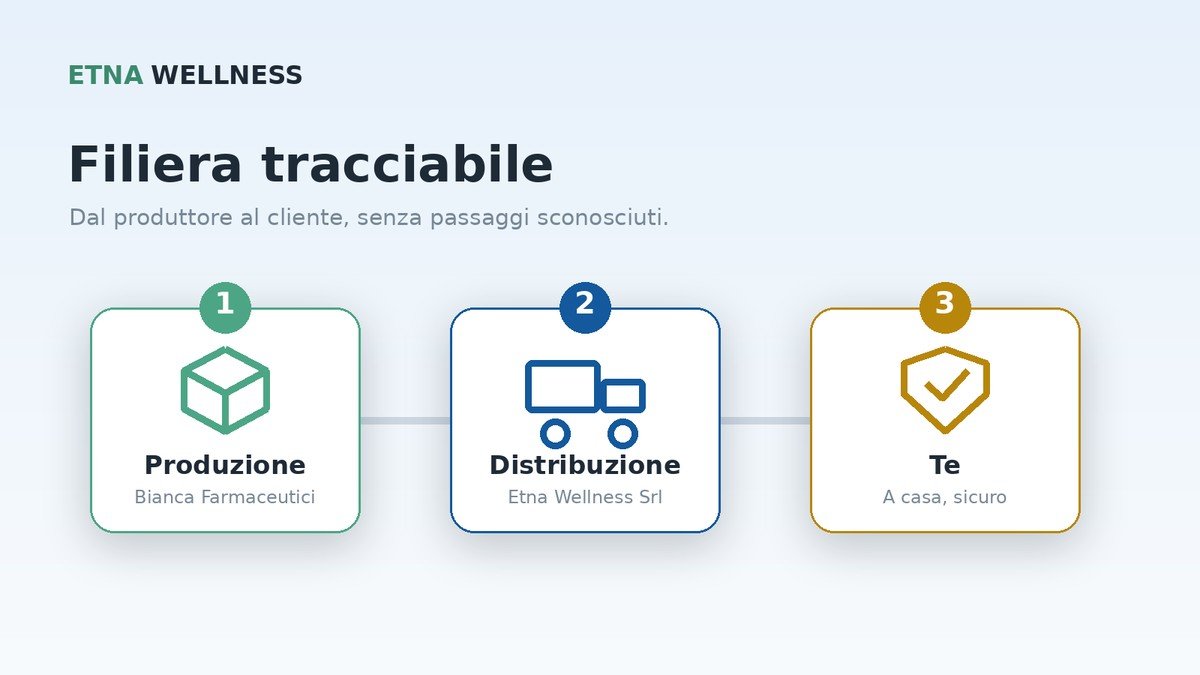 ETNA WELLNESS

Filiera tracciabile

Dal produttore al cliente, senza passaggi sconosciuti.

1
Produzione
Bianca Farmaceutici

2
Distribuzione
Etna Wellness Srl

3
Te
A casa, sicuro